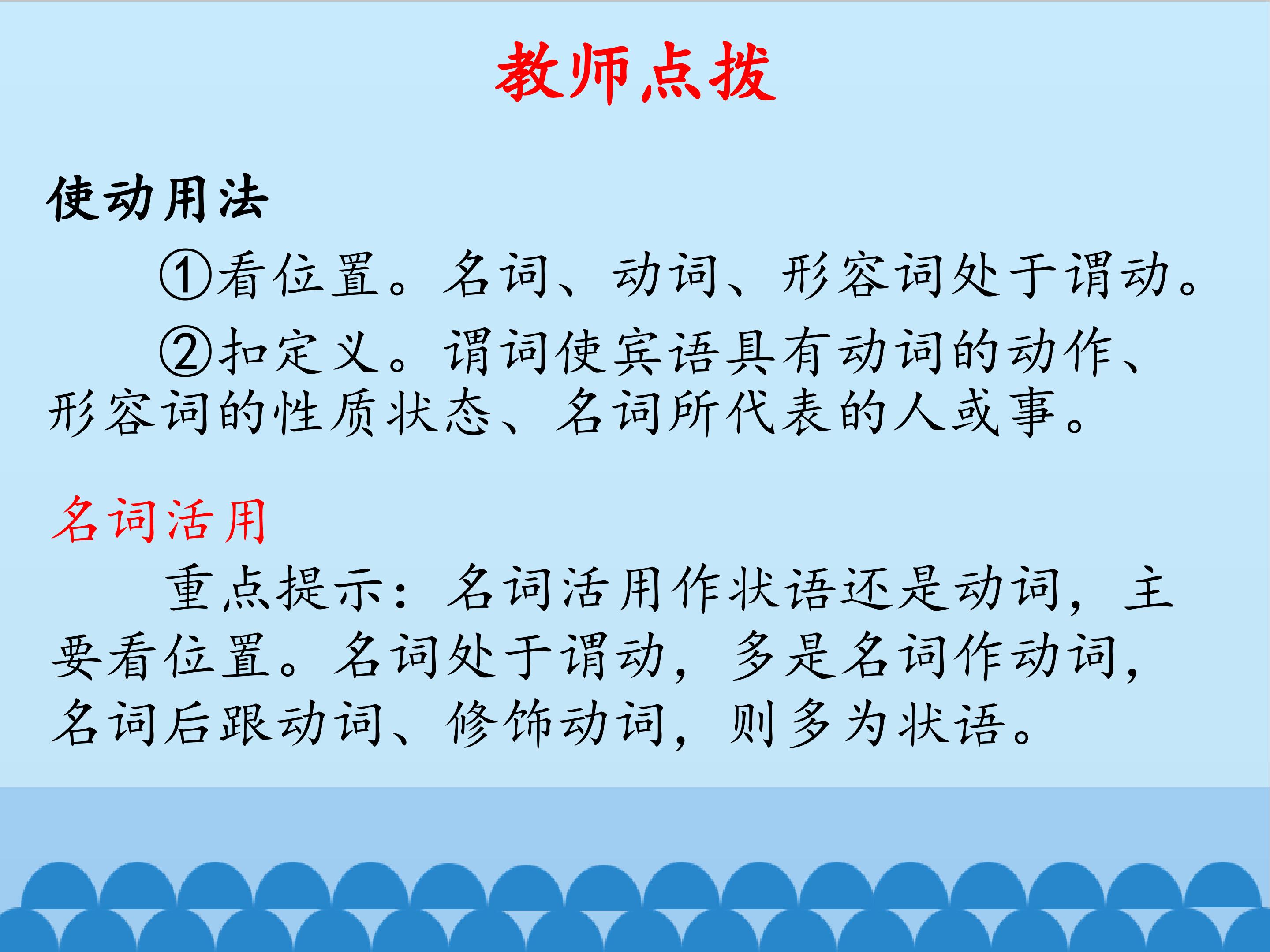 教师点拨

使动用法

①看位置。名词、动词、形容词处于谓动。

②扣定义。谓词使宾语具有动词的动作、形容词的性质状态、名词所代表的人或事。

名词活用

重点提示：名词活用作状语还是动词，主要看位置。名词处于谓动，多是名词作动词，名词后跟动词、修饰动词，则多为状语。